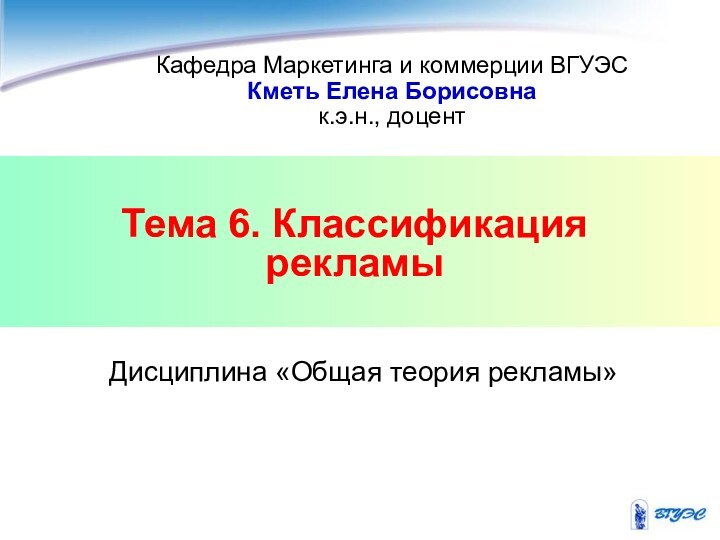 Кафедра Маркетинга и коммерции ВГУЭС
Кметь Елена Борисовна
к.э.н., доцент

Тема 6. Классификация рекламы

Дисциплина «Общая теория рекламы»

ВГУЭС